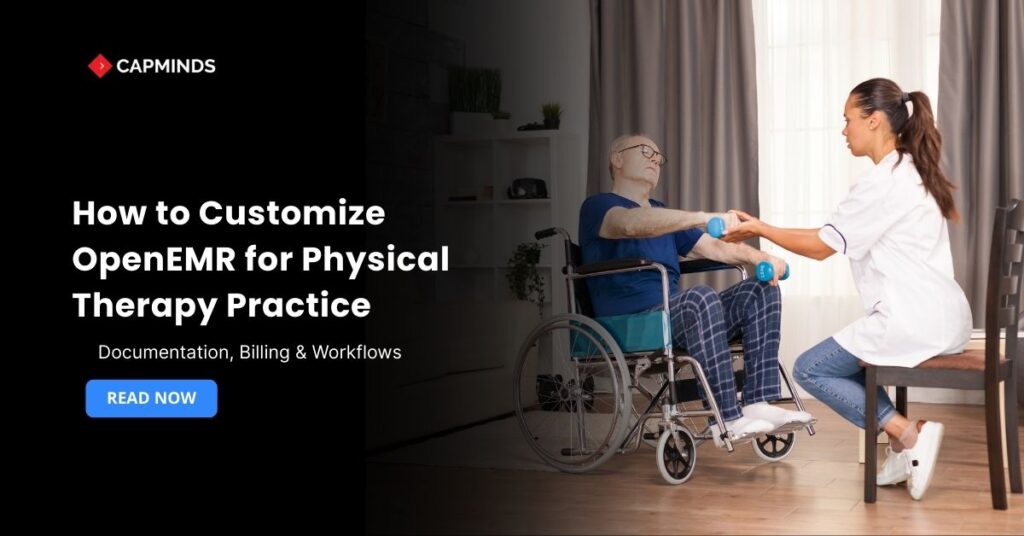 CAPMINDS

How to Customize OpenEMR for Physical Therapy Practice

Documentation, Billing & Workflows

READ NOW